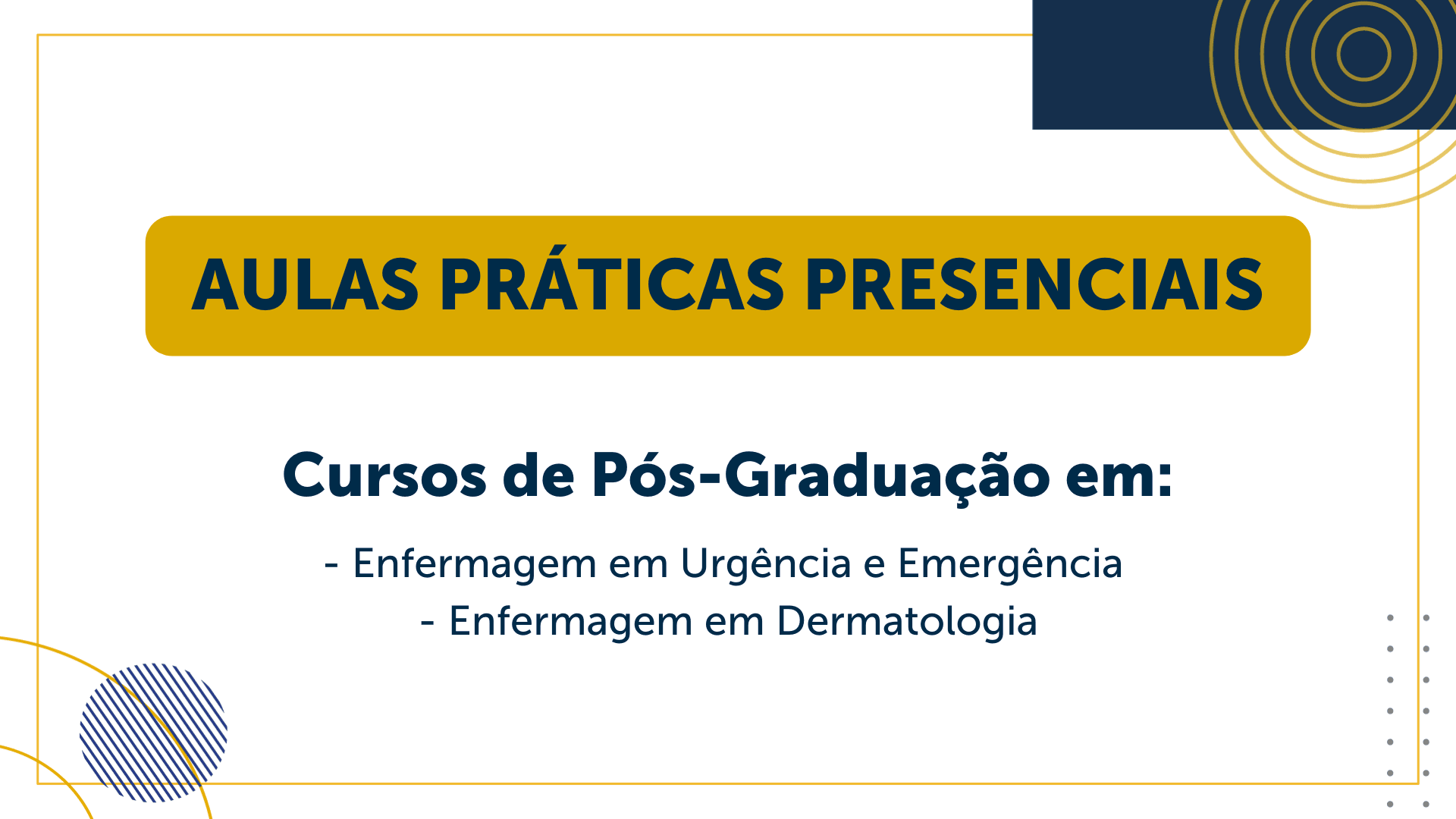 AULAS PRÁTICAS PRESENCIAIS

Cursos de Pós-Graduação em:

- Enfermagem em Urgência e Emergência
- Enfermagem em Dermatologia